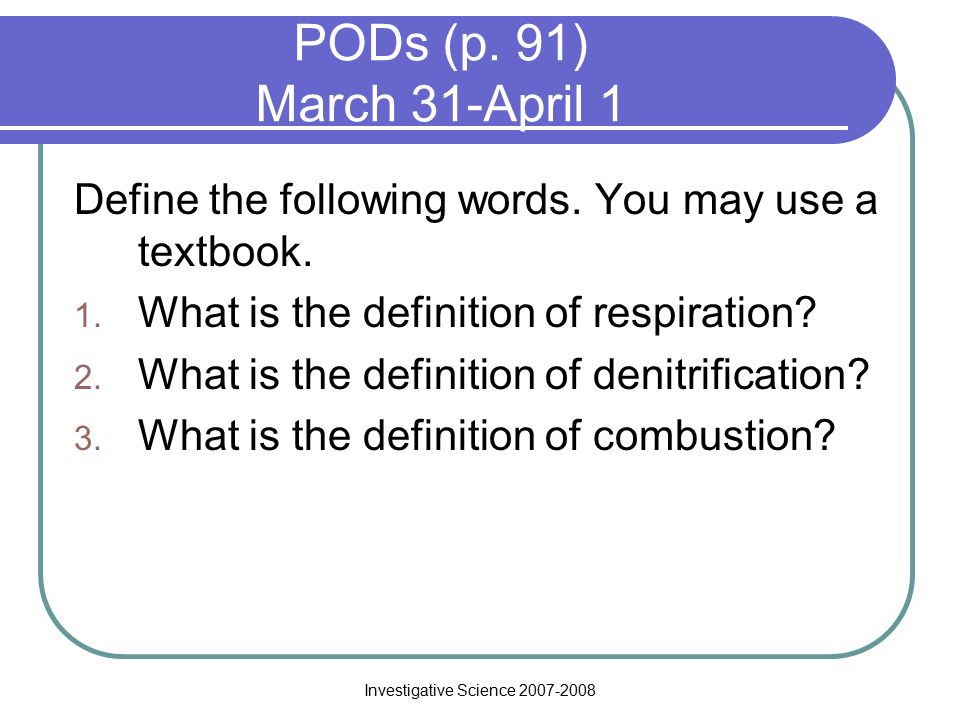 PODs (p. 91)
March 31-April 1

Define the following words. You may use a textbook.

1. What is the definition of respiration?
2. What is the definition of denitrification?
3. What is the definition of combustion?

Investigative Science 2007-2008